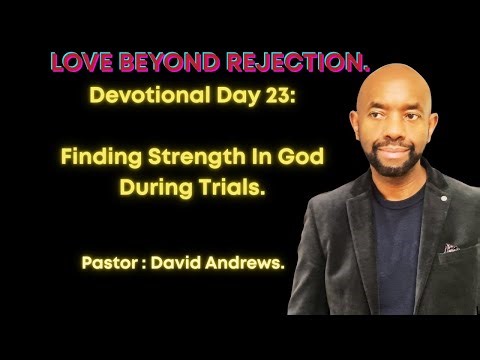 LOVE BEYOND REJECTION.

Devotional Day 23:

Finding Strength In God During Trials.

Pastor : David Andrews.